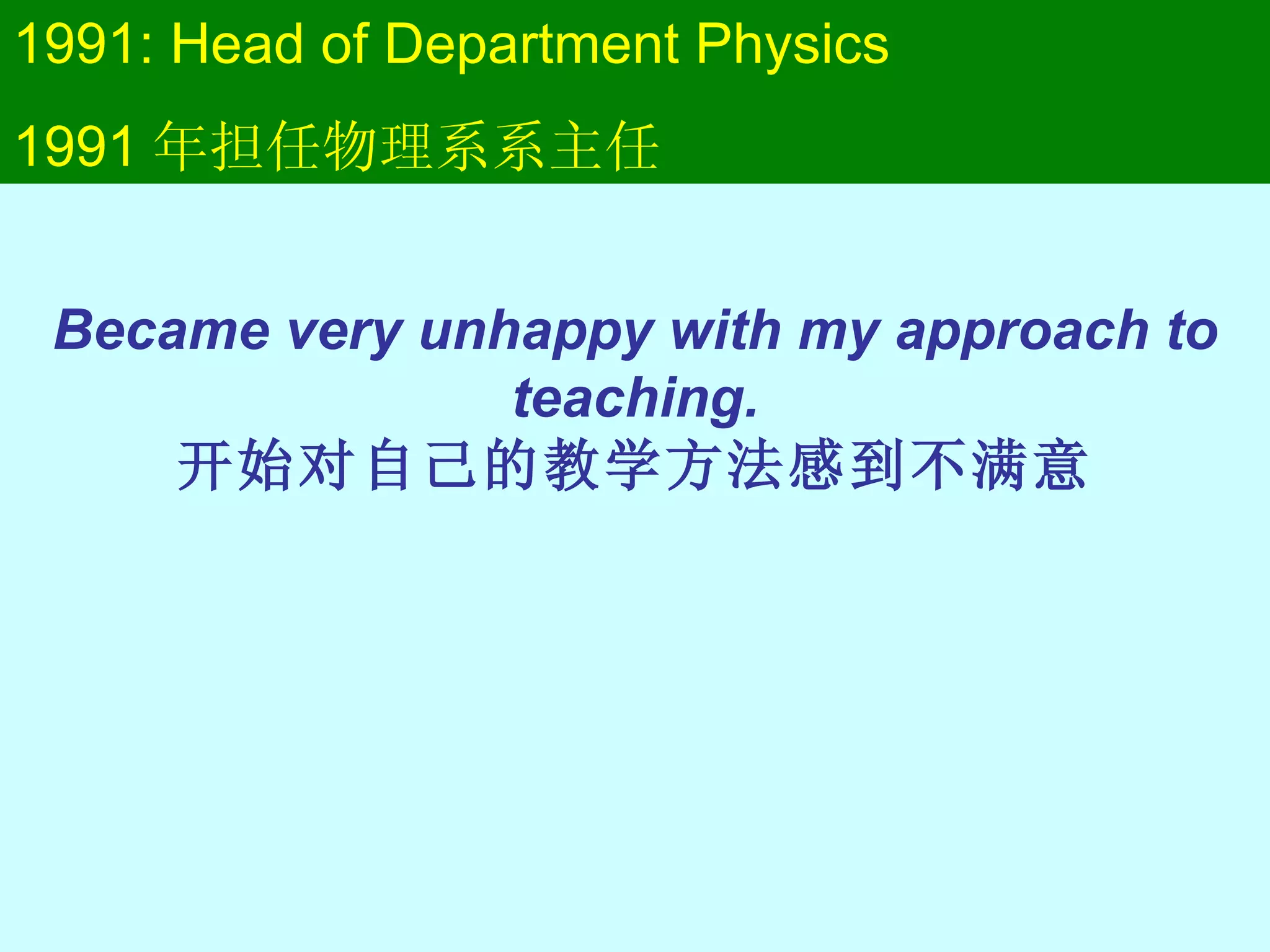 1991: Head of Department Physics

1991 年担任物理系系主任

Became very unhappy with my approach to teaching.
开始对自己的教学方法感到不满意